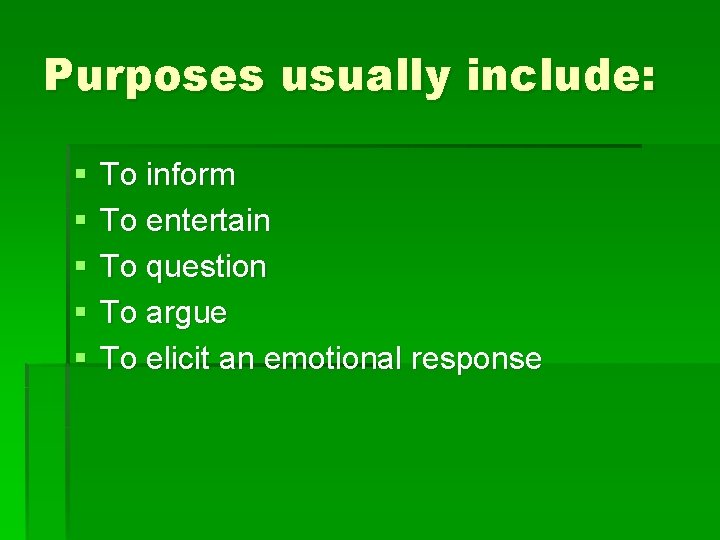 Purposes usually include:

• To inform
• To entertain
• To question
• To argue
• To elicit an emotional response